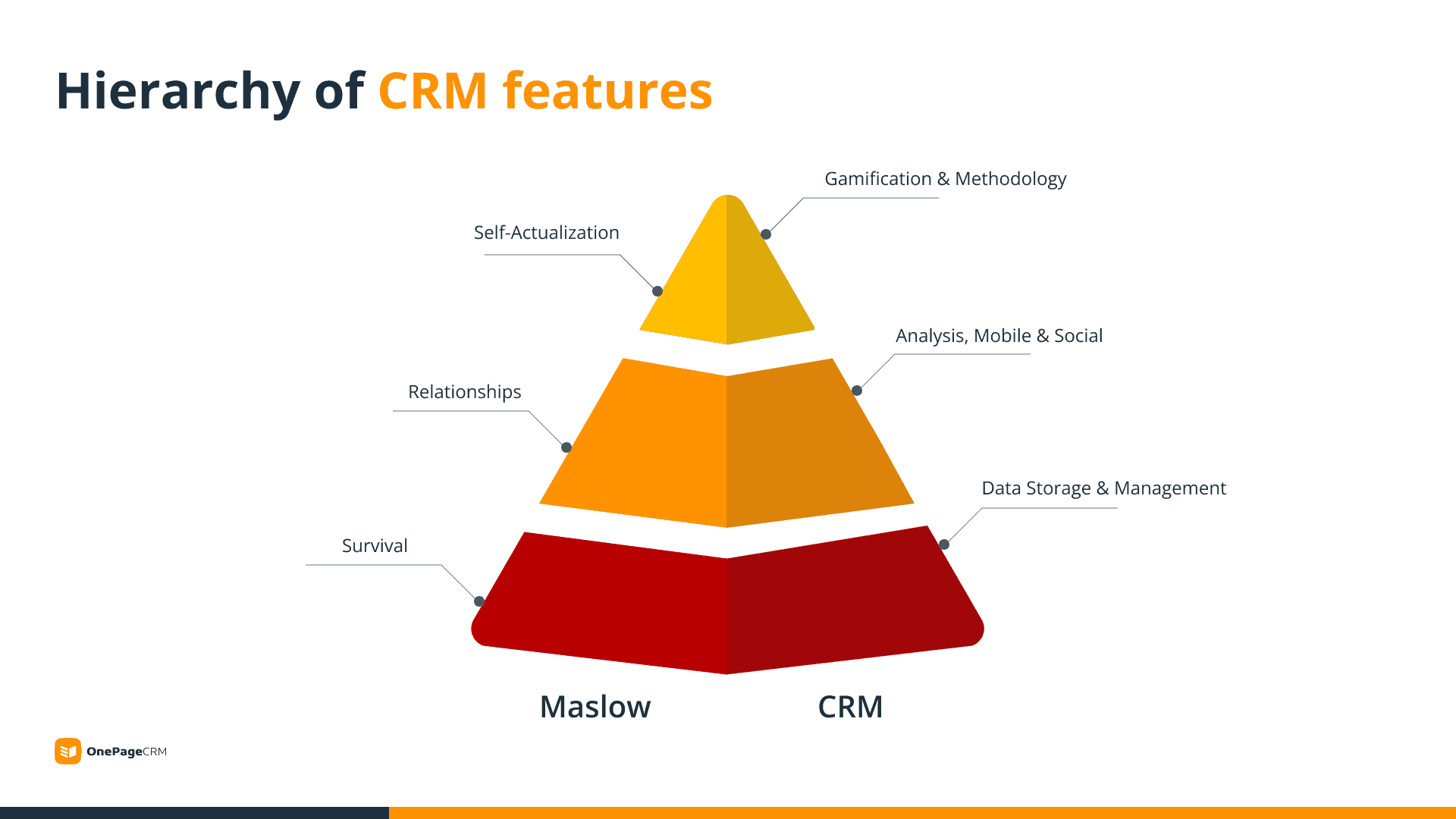 Hierarchy of CRM features

Gamification & Methodology

Self-Actualization

Analysis, Mobile & Social

Relationships

Data Storage & Management

Survival

Maslow

CRM

OnePageCRM